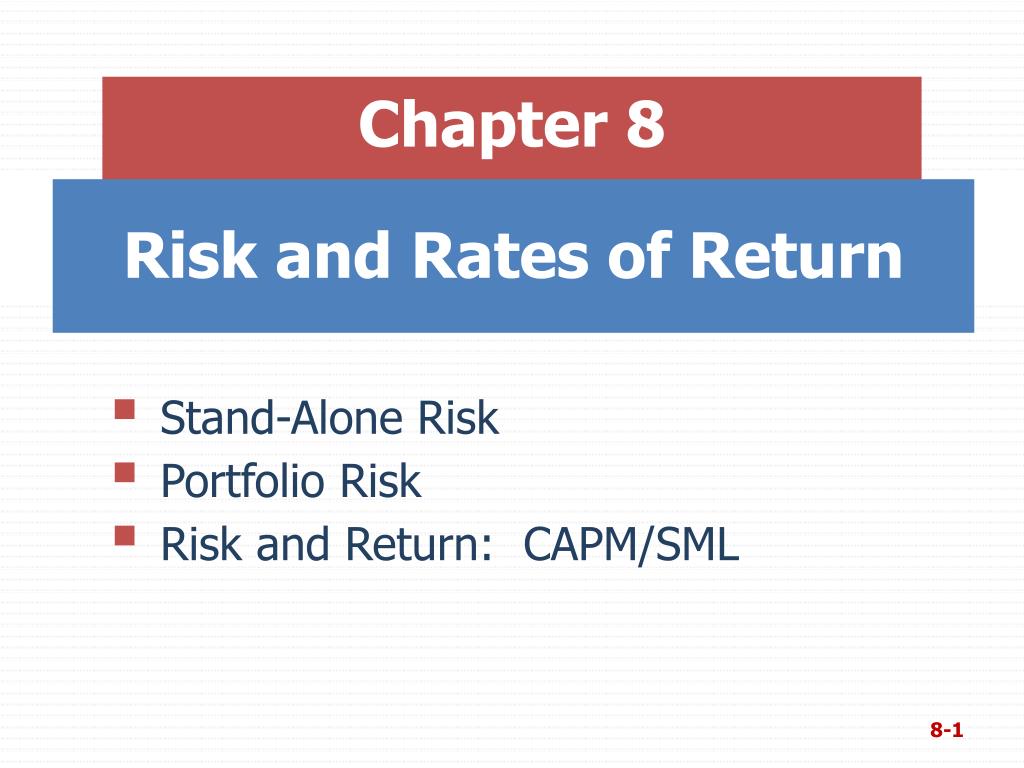 Chapter 8

Risk and Rates of Return

- Stand-Alone Risk
- Portfolio Risk
- Risk and Return:  CAPM/SML

8-1